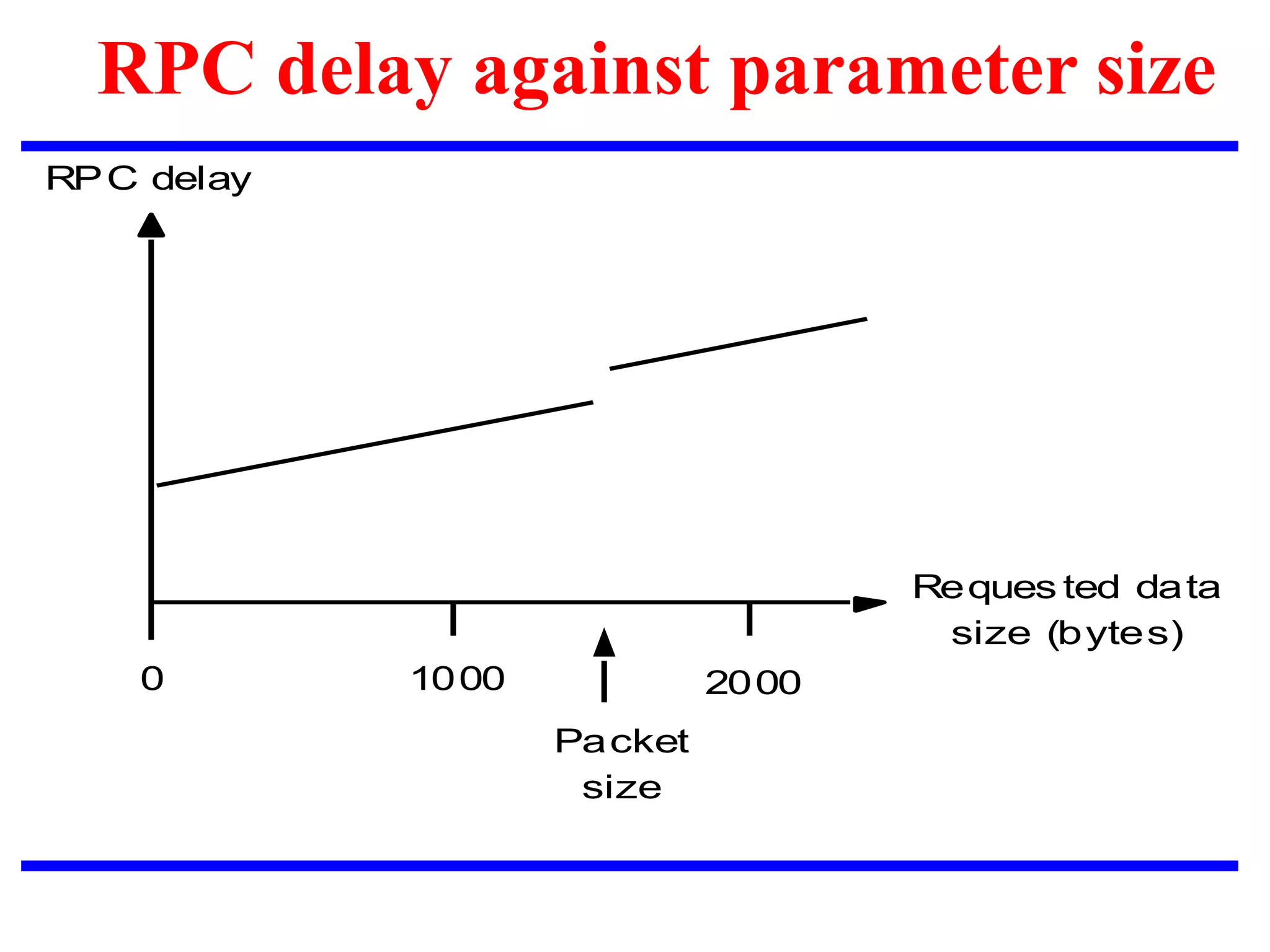 RPC delay against parameter size

RPC delay

Requested data size (bytes)

0

1000

2000

Packet size